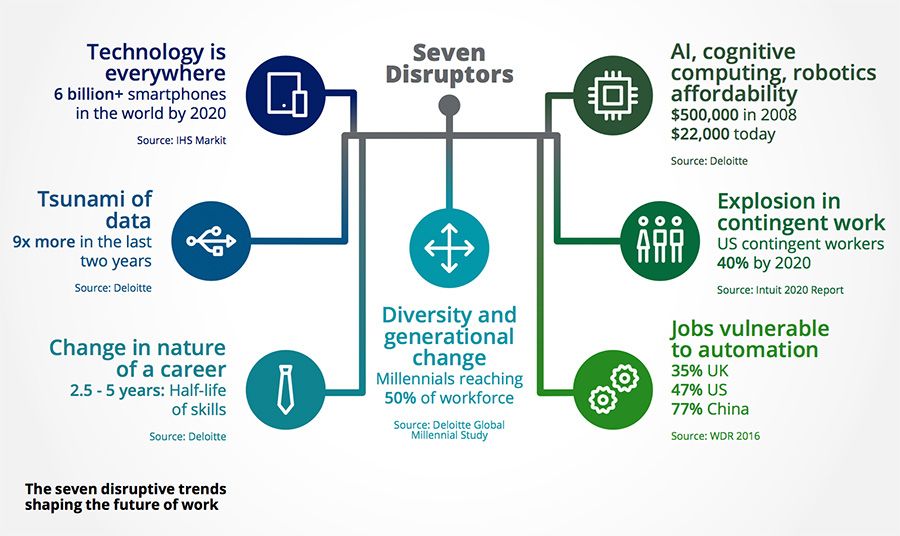 Seven Disruptors

Technology is everywhere
6 billion+ smartphones in the world by 2020

Source: IHS Markit

Tsunami of data
9x more in the last two years

Source: Deloitte

Change in nature of a career
2.5 - 5 years: Half-life of skills

Source: Deloitte

Diversity and generational change
Millennials reaching 50% of workforce

Source: Deloitte Global Millennial Study

AI, cognitive computing, robotics affordability
$500,000 in 2008
$22,000 today

Source: Deloitte

Explosion in contingent work
US contingent workers 40% by 2020

Source: Intuit 2020 Report

Jobs vulnerable to automation
35% UK
47% US
77% China

Source: WDR 2016

The seven disruptive trends shaping the future of work